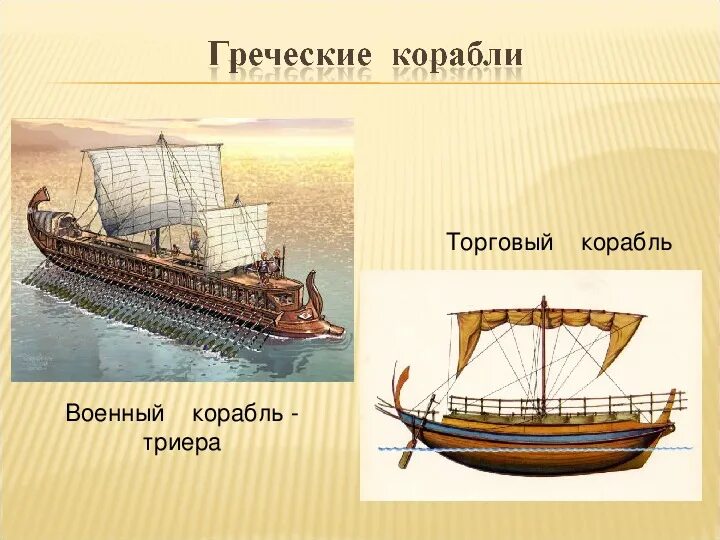 Греческие корабли

Торговый корабль

Военный корабль - триера